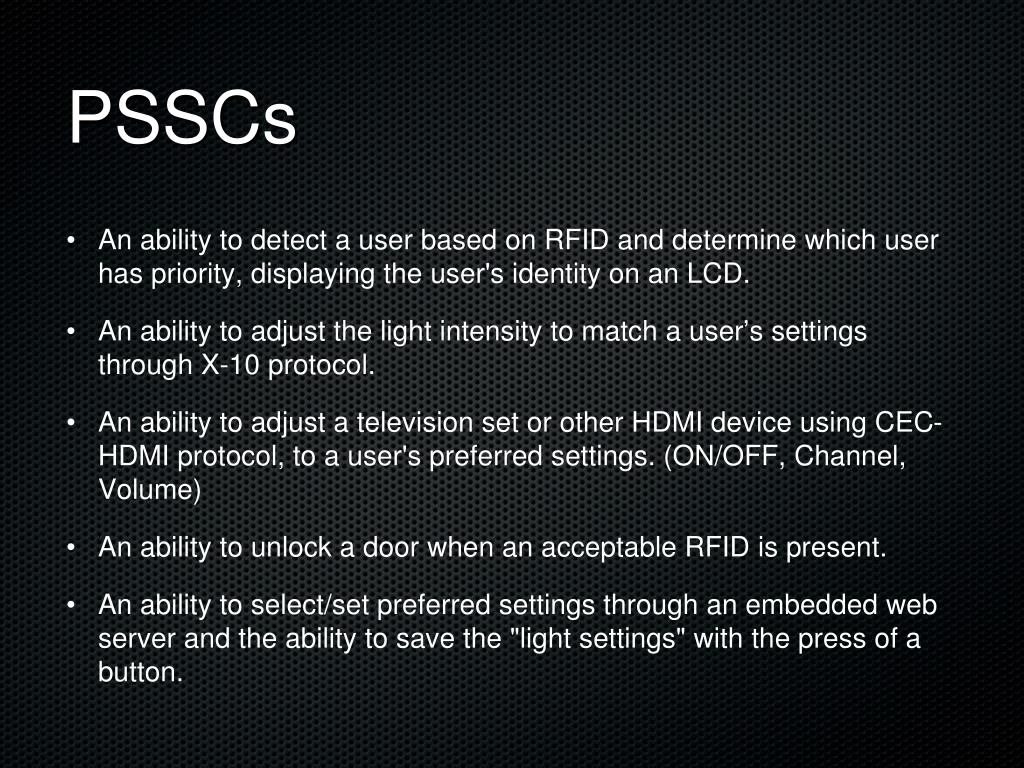 PSSCs

• An ability to detect a user based on RFID and determine which user has priority, displaying the user's identity on an LCD.

• An ability to adjust the light intensity to match a user’s settings through X-10 protocol.

• An ability to adjust a television set or other HDMI device using CEC-HDMI protocol, to a user's preferred settings. (ON/OFF, Channel, Volume)

• An ability to unlock a door when an acceptable RFID is present.

• An ability to select/set preferred settings through an embedded web server and the ability to save the "light settings" with the press of a button.